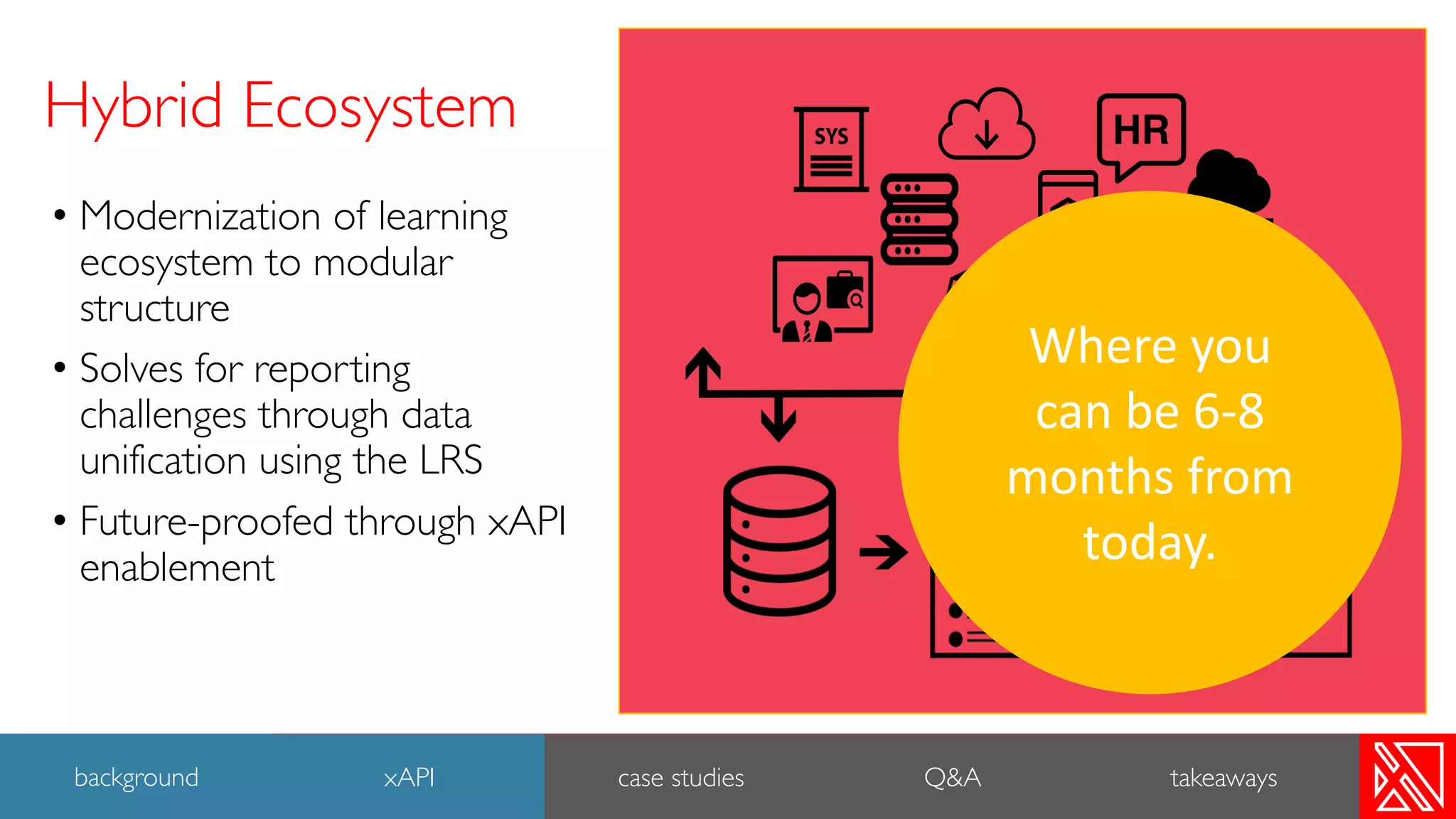 Hybrid Ecosystem

• Modernization of learning ecosystem to modular structure

• Solves for reporting challenges through data unification using the LRS

• Future-proofed through xAPI enablement

SYS

HR

Where you can be 6-8 months from today.

background xAPI case studies Q&A takeaways